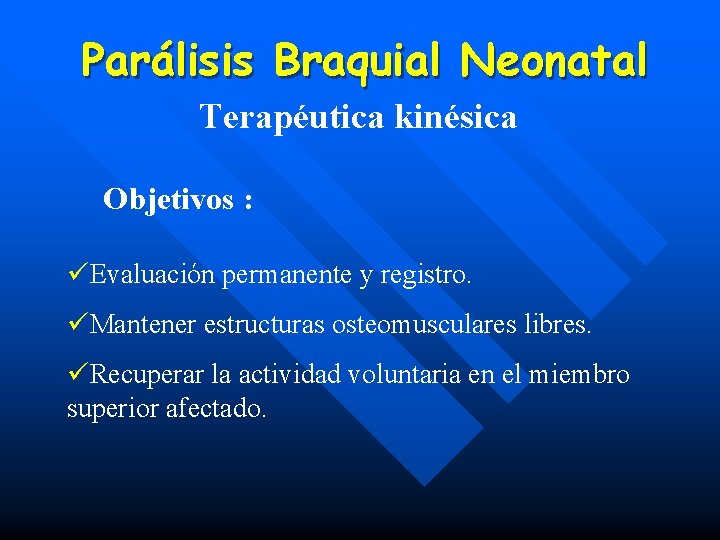 Parálisis Braquial Neonatal

Terapéutica kinésica

Objetivos :

✓Evaluación permanente y registro.

✓Mantener estructuras osteomusculares libres.

✓Recuperar la actividad voluntaria en el miembro superior afectado.